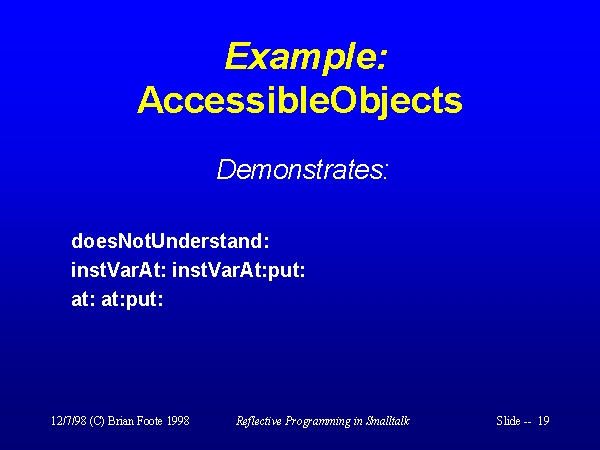 Example:
AccessibleObjects

Demonstrates:

doesNotUnderstand:
instVarAt: instVarAt:put:
at: at:put:

12/7/98 (C) Brian Foote 1998 Reflective Programming in Smalltalk Slide -- 19